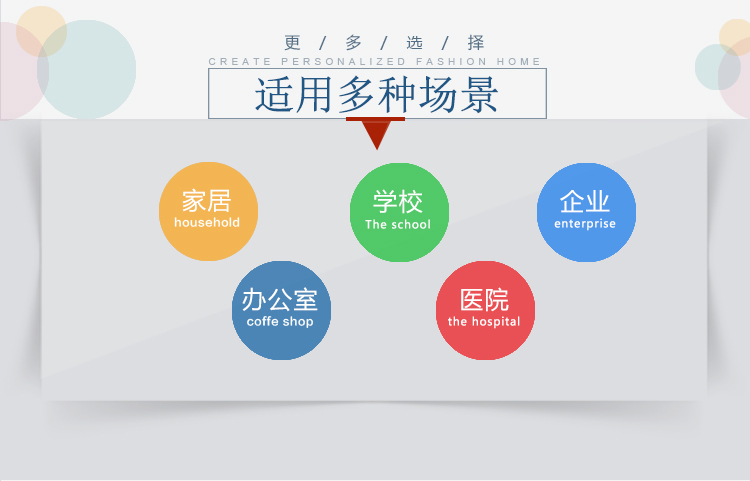 更 / 多 / 选 / 择
CREATE PERSONALIZED FASHION HOME
适用多种场景

家居
household

学校
The school

企业
enterprise

办公室
coffe shop

医院
the hospital